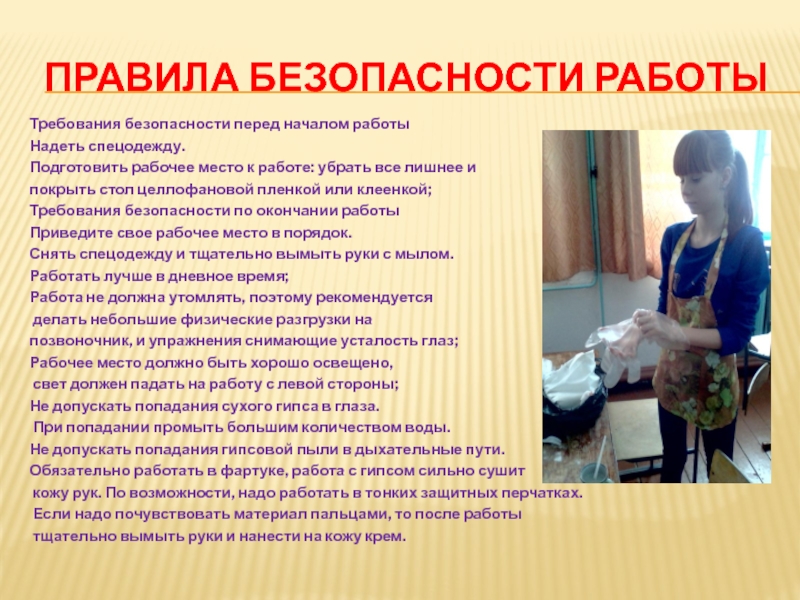 ПРАВИЛА БЕЗОПАСНОСТИ РАБОТЫ

Требования безопасности перед началом работы
Надеть спецодежду.
Подготовить рабочее место к работе: убрать все лишнее и покрыть стол целлофановой пленкой или клеенкой;
Требования безопасности по окончании работы
Приведите свое рабочее место в порядок.
Снять спецодежду и тщательно вымыть руки с мылом.
Работать лучше в дневное время;
Работа не должна утомлять, поэтому рекомендуется делать небольшие физические разгрузки на позвоночник, и упражнения снимающие усталость глаз;
Рабочее место должно быть хорошо освещено, свет должен падать на работу с левой стороны;
Не допускать попадания сухого гипса в глаза.
При попадании промыть большим количеством воды.
Не допускать попадания гипсовой пыли в дыхательные пути.
Обязательно работать в фартуке, работа с гипсом сильно сушит кожу рук. По возможности, надо работать в тонких защитных перчатках.
Если надо почувствовать материал пальцами, то после работы тщательно вымыть руки и нанести на кожу крем.